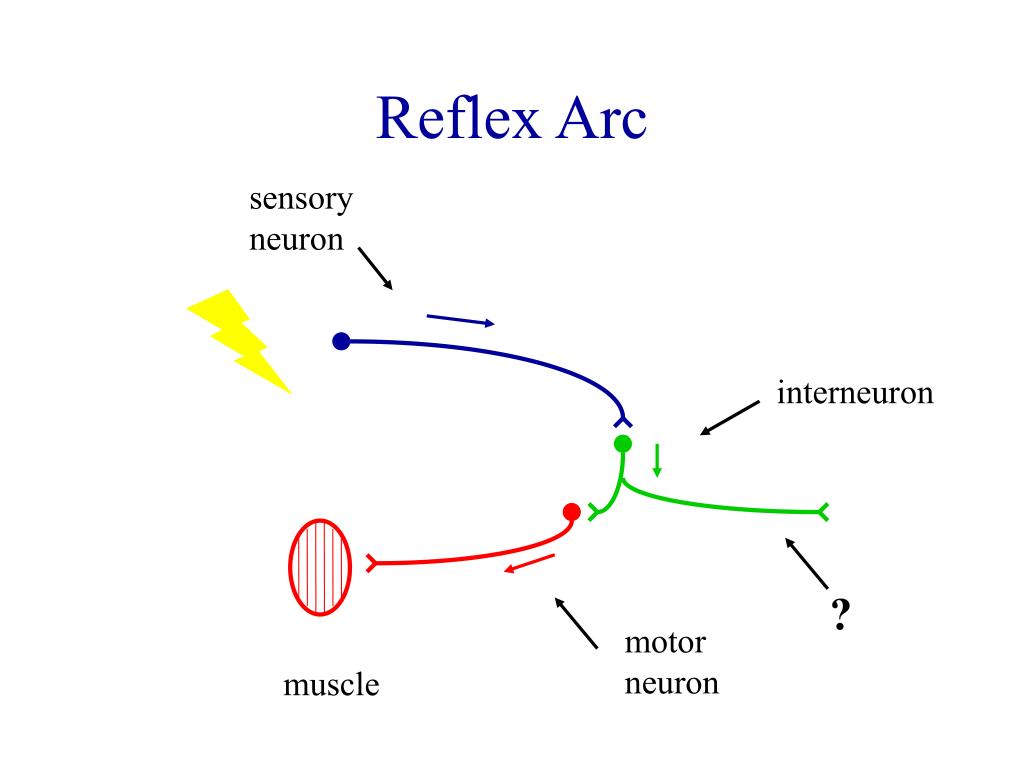 Reflex Arc

sensory neuron

interneuron

?

motor neuron

muscle